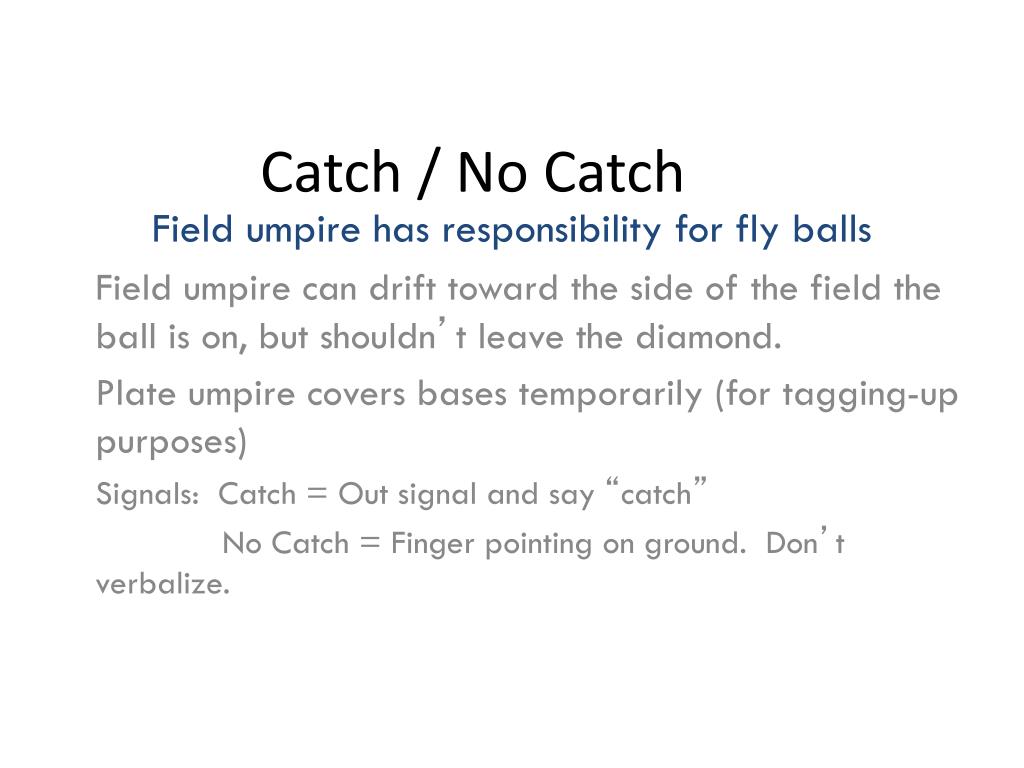 Catch / No Catch

Field umpire has responsibility for fly balls

Field umpire can drift toward the side of the field the ball is on, but shouldn’t leave the diamond.

Plate umpire covers bases temporarily (for tagging-up purposes)

Signals: Catch = Out signal and say “catch”

No Catch = Finger pointing on ground. Don’t verbalize.